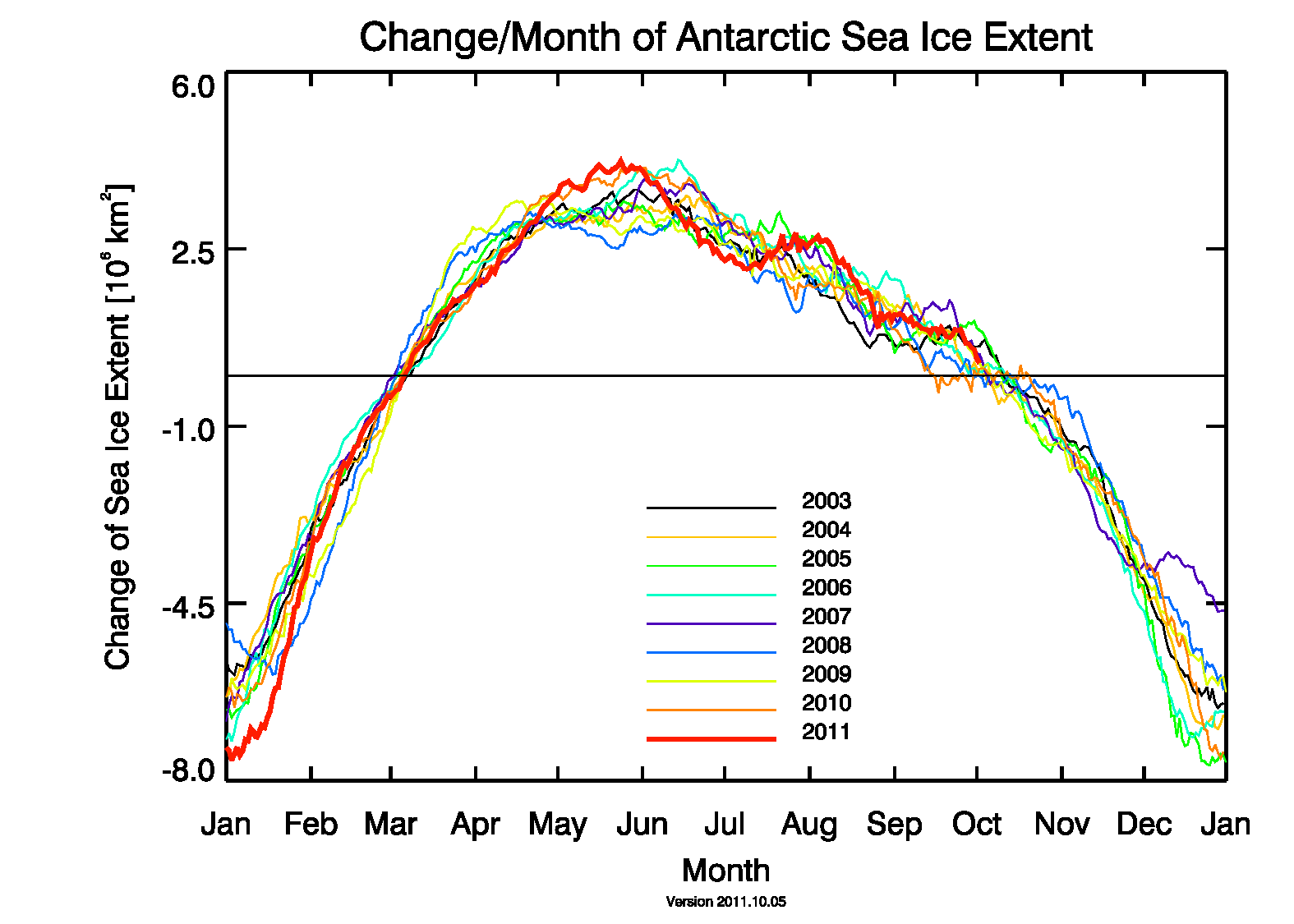 Change/Month of Antarctic Sea Ice Extent

Change of Sea Ice Extent [$10^6$ km$^2$]

6.0
2.5
-1.0
-4.5
-8.0

2003
2004
2005
2006
2007
2008
2009
2010
2011

Jan Feb Mar Apr May Jun Jul Aug Sep Oct Nov Dec Jan

Month

Version 2011.10.05